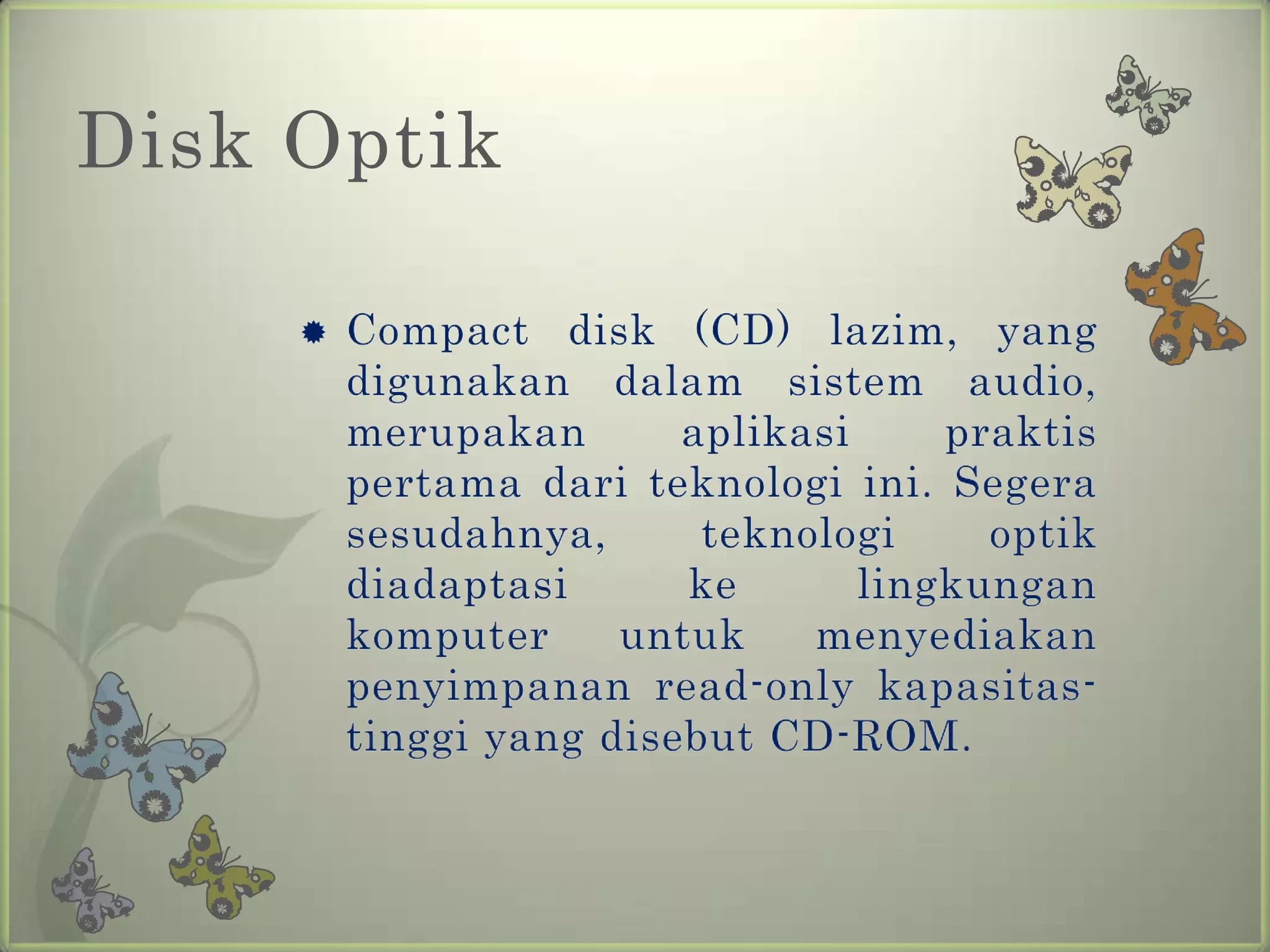 Disk Optik

Compact disk (CD) lazim, yang digunakan dalam sistem audio, merupakan aplikasi praktis pertama dari teknologi ini. Segera sesudahnya, teknologi optik diadaptasi ke lingkungan komputer untuk menyediakan penyimpanan read-only kapasitas-tinggi yang disebut CD-ROM.